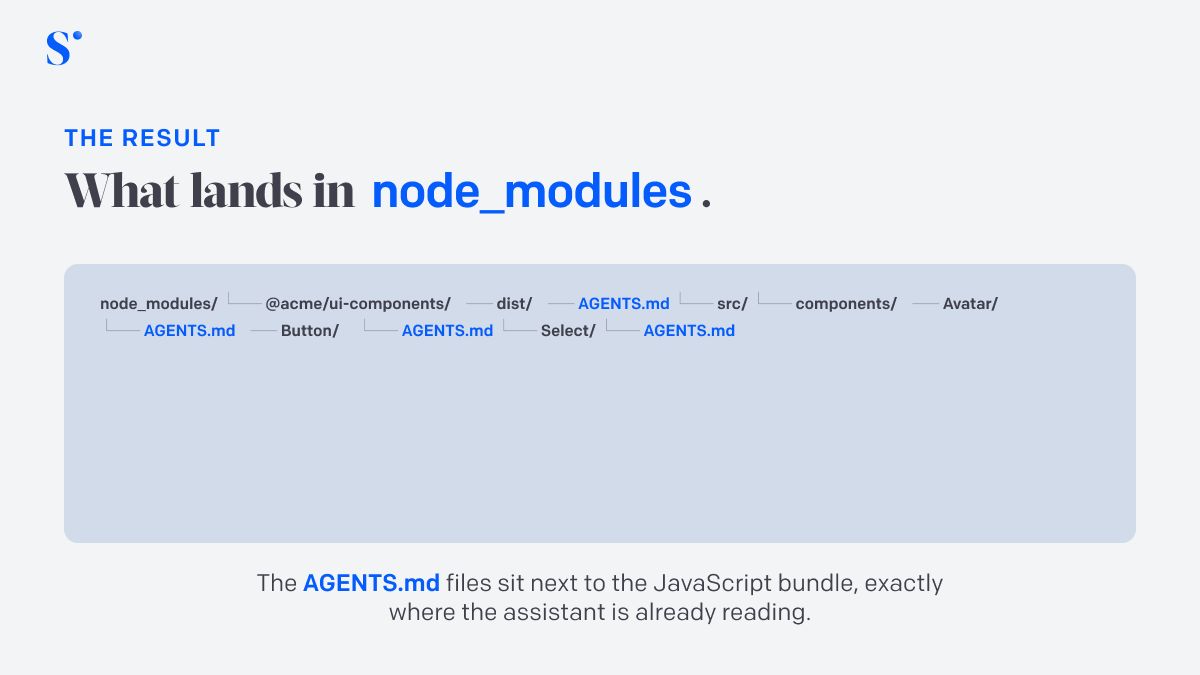 S

THE RESULT

What lands in node_modules.

node_modules/ └── @acme/ui-components/ ── dist/ ── AGENTS.md └── src/ └── components/ ── Avatar/ └── AGENTS.md ── Button/ └── AGENTS.md └── Select/ └── AGENTS.md

The AGENTS.md files sit next to the JavaScript bundle, exactly where the assistant is already reading.